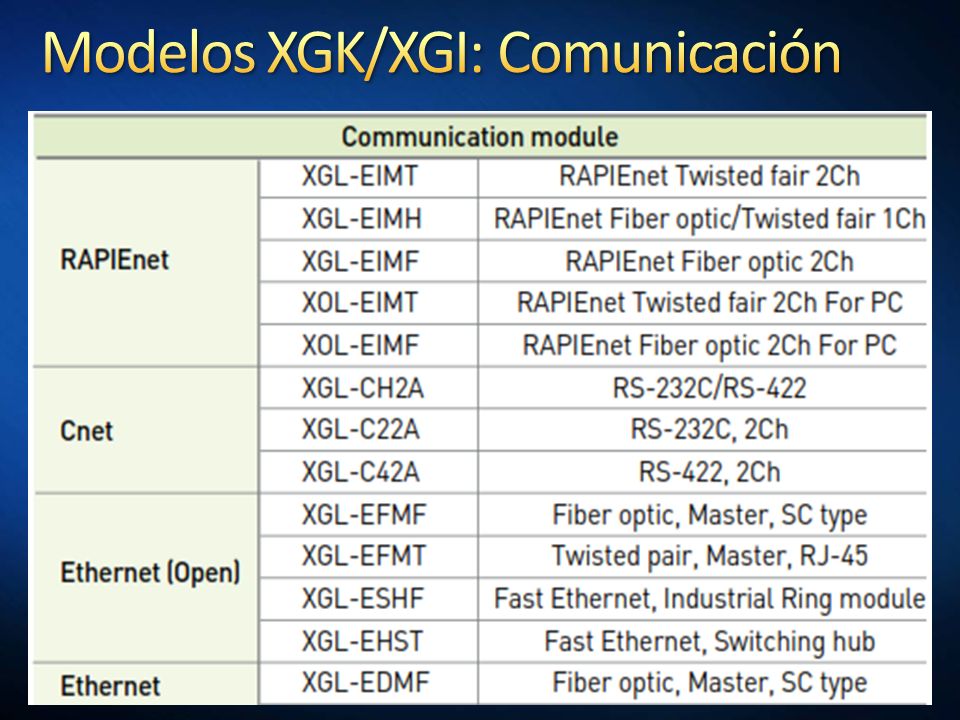 Modelos XGK/XGI: Comunicación

| Communication module | | |
|---|---|---|
| RAPIEnet | XGL-EIMT | RAPIEnet Twisted fair 2Ch |
| | XGL-EIMH | RAPIEnet Fiber optic/Twisted fair 1Ch |
| | XGL-EIMF | RAPIEnet Fiber optic 2Ch |
| | XOL-EIMT | RAPIEnet Twisted fair 2Ch For PC |
| | XOL-EIMF | RAPIEnet Fiber optic 2Ch For PC |
| Cnet | XGL-CH2A | RS-232C/RS-422 |
| | XGL-C22A | RS-232C, 2Ch |
| | XGL-C42A | RS-422, 2Ch |
| Ethernet (Open) | XGL-EFMF | Fiber optic, Master, SC type |
| | XGL-EFMT | Twisted pair, Master, RJ-45 |
| | XGL-ESHF | Fast Ethernet, Industrial Ring module |
| | XGL-EHST | Fast Ethernet, Switching hub |
| Ethernet | XGL-EDMF | Fiber optic, Master, SC type |